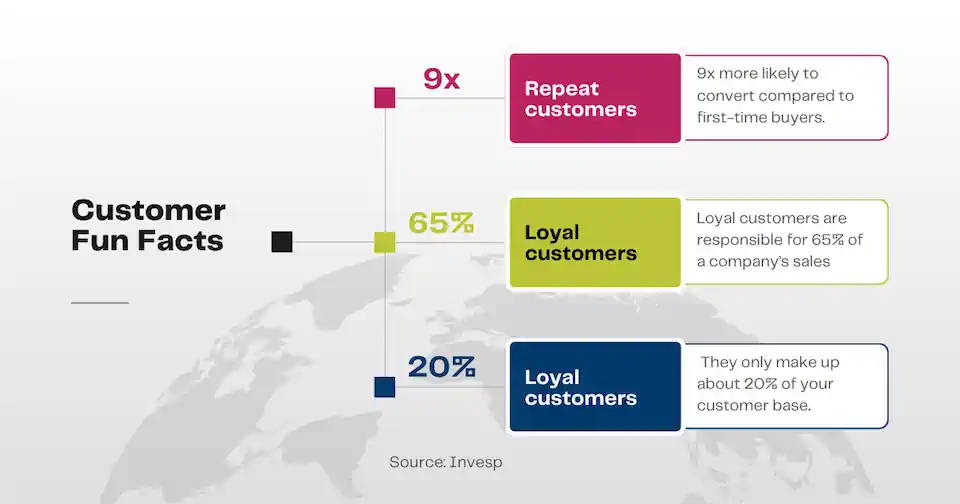 Customer Fun Facts

9x

Repeat customers

9x more likely to convert compared to first-time buyers.

65%

Loyal customers

Loyal customers are responsible for 65% of a company's sales

20%

Loyal customers

They only make up about 20% of your customer base.

Source: Invesp